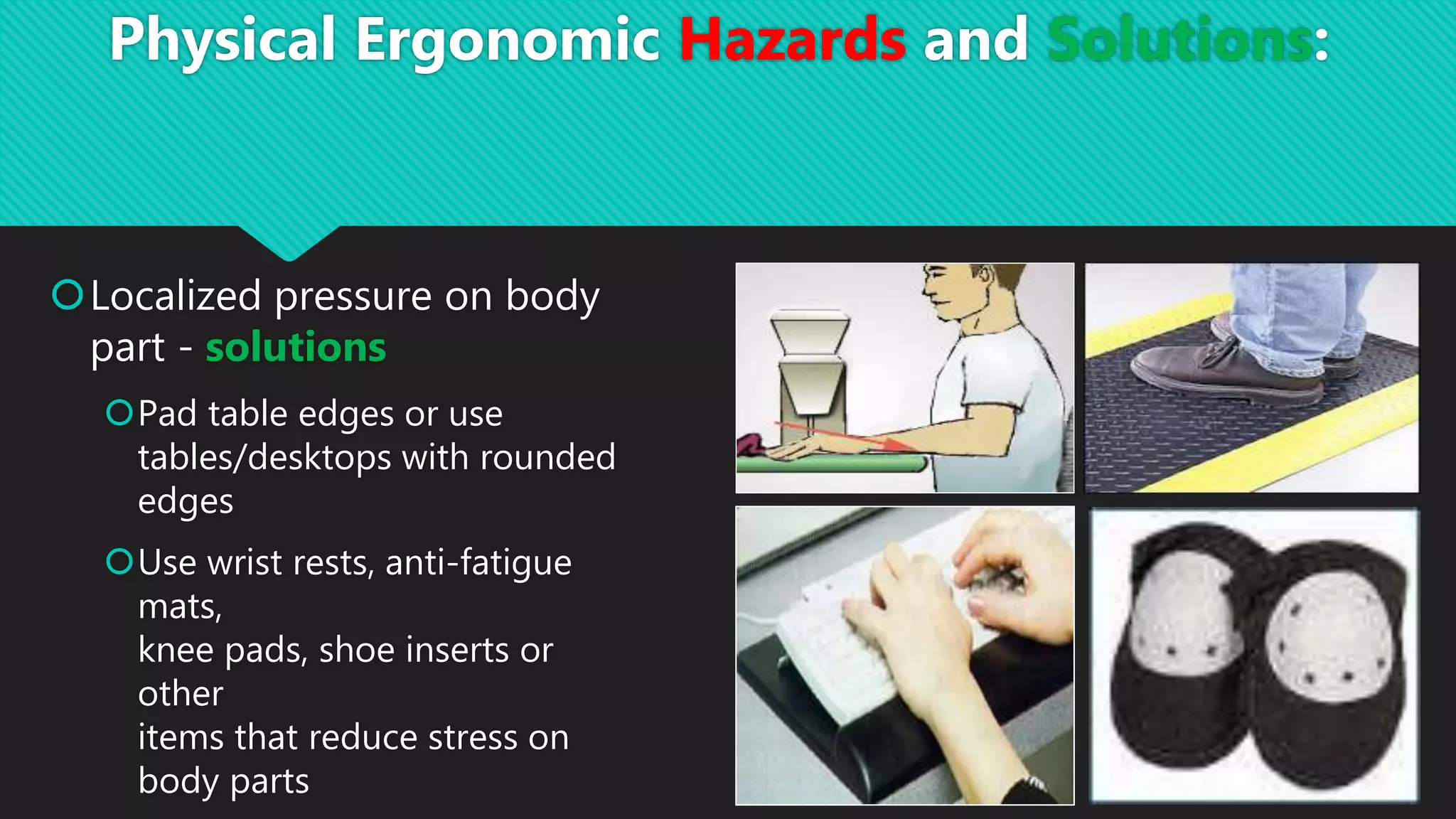 Physical Ergonomic Hazards and Solutions:

Localized pressure on body part - solutions

Pad table edges or use tables/desktops with rounded edges

Use wrist rests, anti-fatigue mats,
knee pads, shoe inserts or other
items that reduce stress on body parts